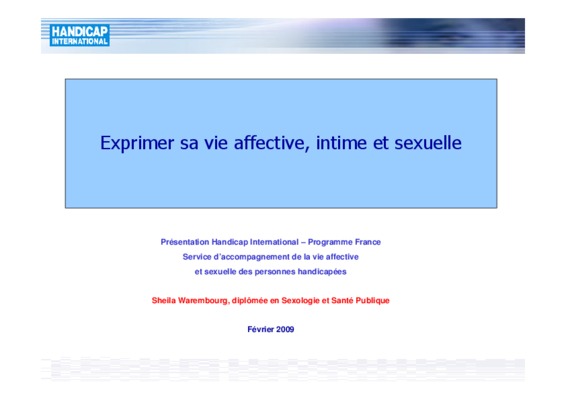 HANDICAP
INTERNATIONAL

Exprimer sa vie affective, intime et sexuelle

Présentation Handicap International – Programme France
Service d'accompagnement de la vie affective
et sexuelle des personnes handicapées

Sheila Warembourg, diplômée en Sexologie et Santé Publique

Février 2009